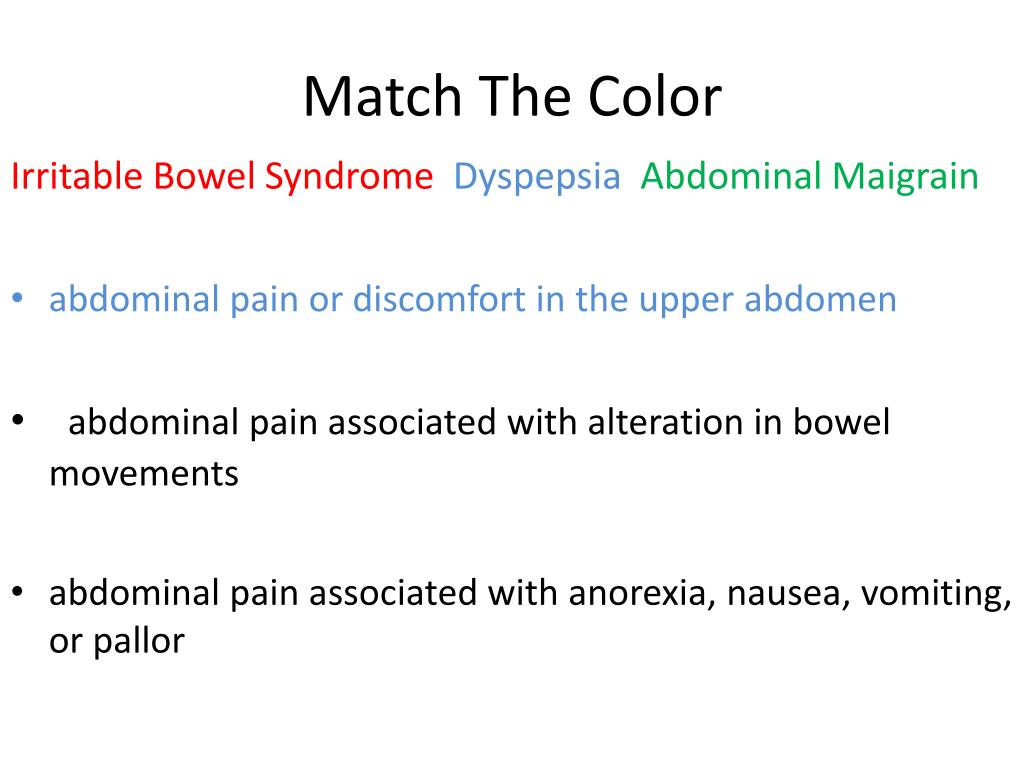 Match The Color

Irritable Bowel Syndrome Dyspepsia Abdominal Maigrain

• abdominal pain or discomfort in the upper abdomen

• abdominal pain associated with alteration in bowel movements

• abdominal pain associated with anorexia, nausea, vomiting, or pallor